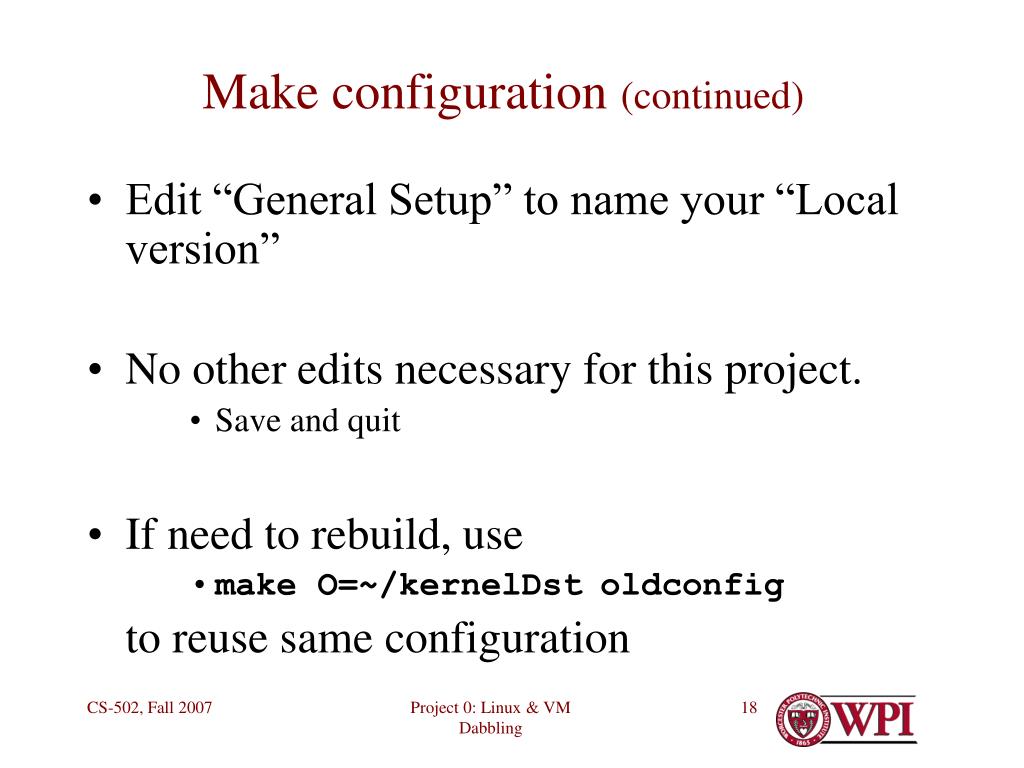 Make configuration (continued)

• Edit “General Setup” to name your “Local version”

• No other edits necessary for this project.
  • Save and quit

• If need to rebuild, use
  • make O=~/kernelDst oldconfig
  to reuse same configuration

CS-502, Fall 2007

Project 0: Linux & VM Dabbling

18

WPI